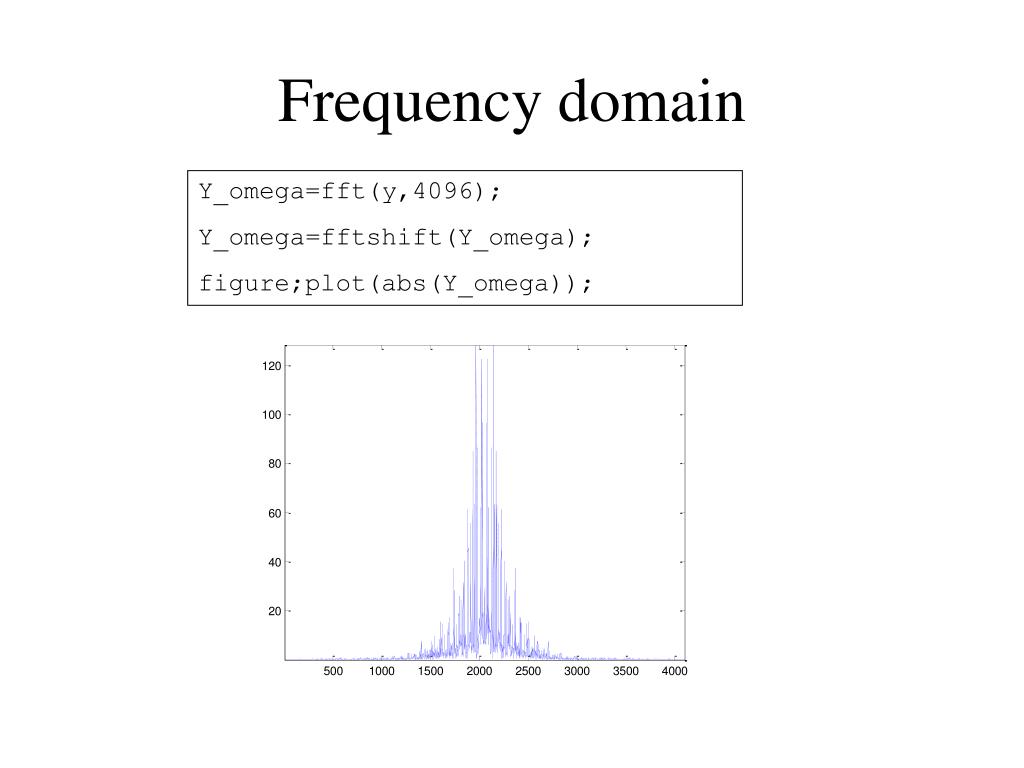 Frequency domain

Y_omega=fft(y,4096);
Y_omega=fftshift(Y_omega);
figure;plot(abs(Y_omega));

120
100
80
60
40
20
500 1000 1500 2000 2500 3000 3500 4000